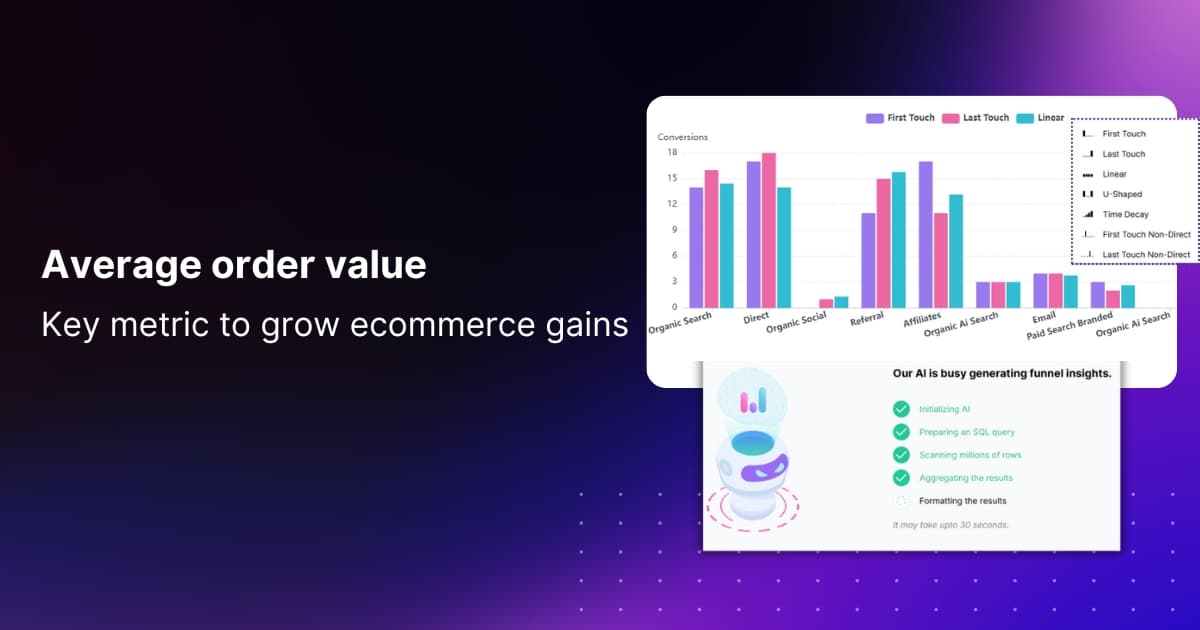 Average order value

Key metric to grow ecommerce gains

First Touch Last Touch Linear

Conversions

18
15
12
9
6
3
0

Organic Search
Direct
Organic Social
Referral
Affiliates
Organic AI Search
Email
Paid Search Branded
Organic AI Search

First Touch
Last Touch
Linear
U-Shaped
Time Decay
First Touch Non-Direct
Last Touch Non-Direct

Our AI is busy generating funnel insights.

Initializing AI
Preparing an SQL query
Scanning millions of rows
Aggregating the results
Formatting the results

It may take upto 30 seconds.